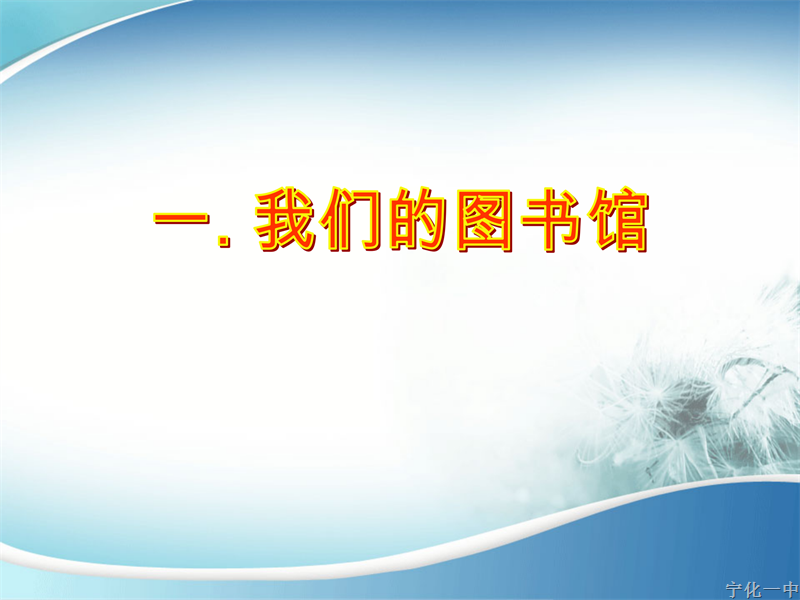 一. 我们的图书馆

宁化一中